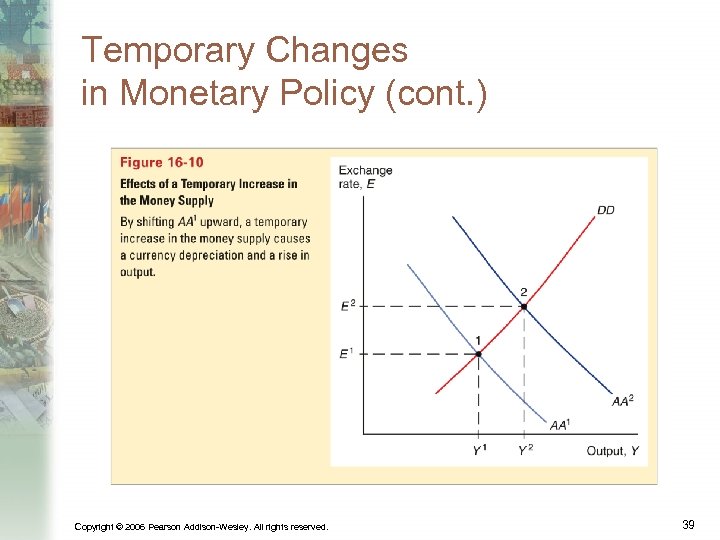 Temporary Changes in Monetary Policy (cont.)

Figure 16-10

Effects of a Temporary Increase in the Money Supply

By shifting $AA^1$ upward, a temporary increase in the money supply causes a currency depreciation and a rise in output.

Exchange rate, $E$

$DD$

2

$E^2$

1

$E^1$

$AA^2$

$AA^1$

$Y^1$

$Y^2$

Output, $Y$

Copyright © 2006 Pearson Addison-Wesley. All rights reserved.

39